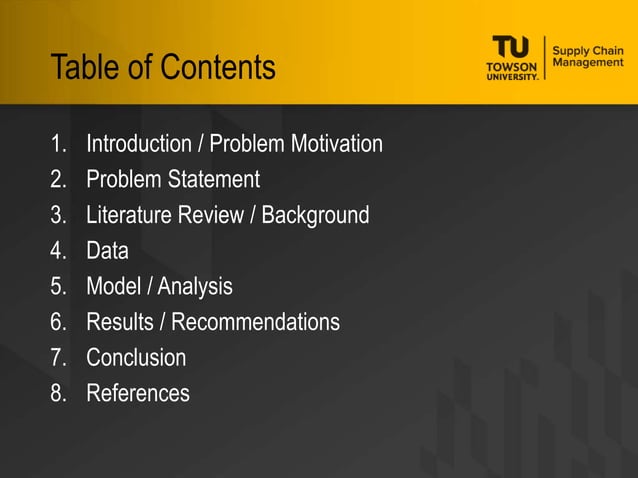 Table of Contents

TU
TOWSON UNIVERSITY.
Supply Chain Management

1. Introduction / Problem Motivation
2. Problem Statement
3. Literature Review / Background
4. Data
5. Model / Analysis
6. Results / Recommendations
7. Conclusion
8. References